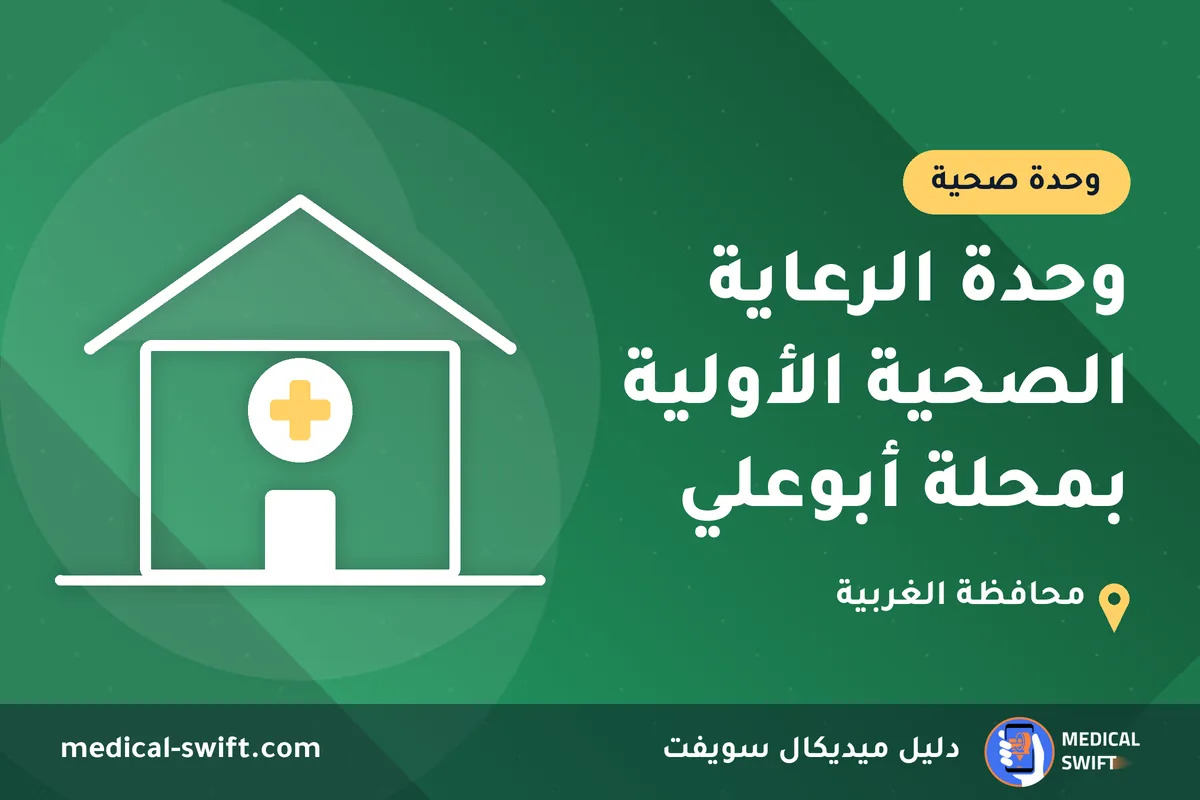 وحدة صحية

وحدة الرعاية الصحية الأولية بمحلة أبوعلي

محافظة الغربية

MEDICAL
SWIFT

دليل ميديكال سويفت

medical-swift.com